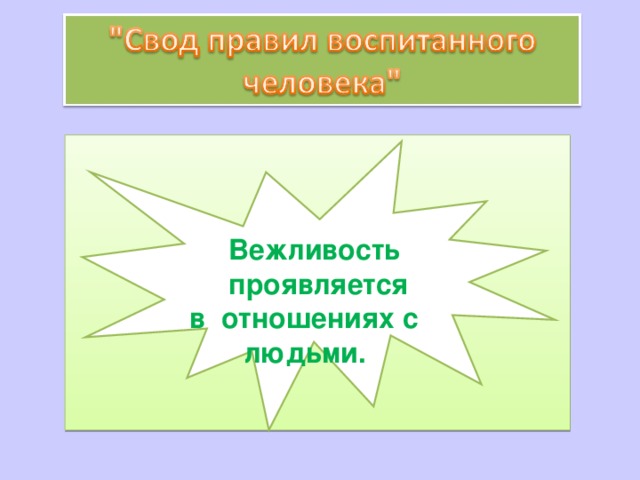 "Свод правил воспитанного человека"

Вежливость проявляется в отношениях с людьми.